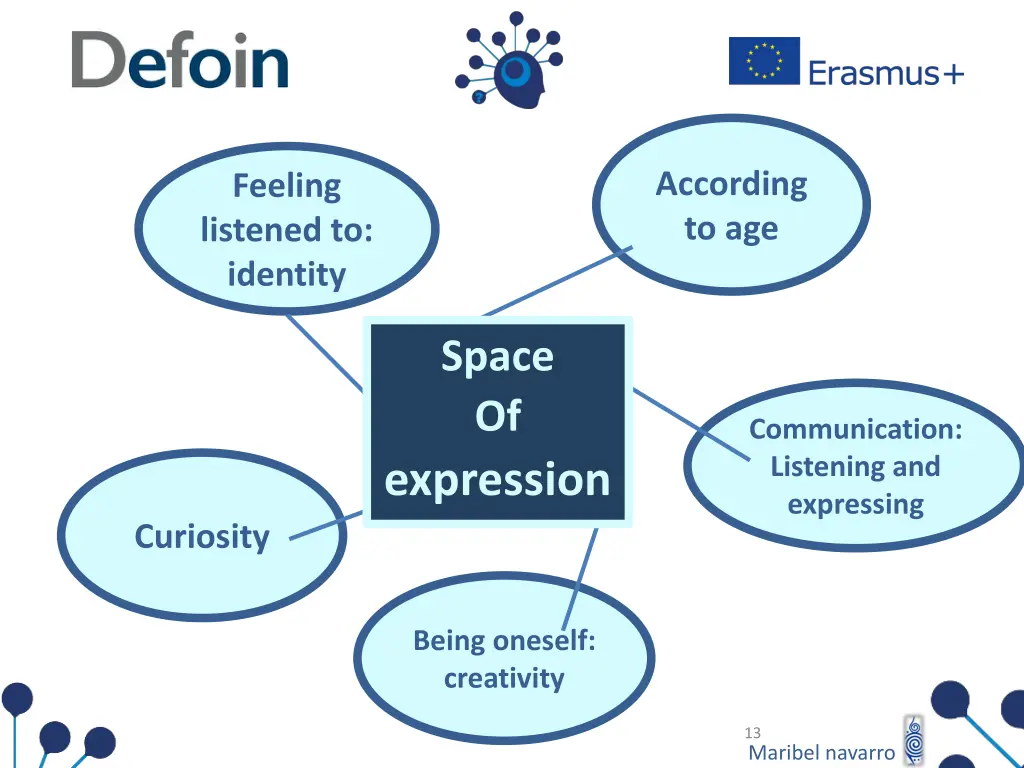 Defoin

Erasmus+

Feeling listened to: identity

According to age

Space Of expression

Communication: Listening and expressing

Curiosity

Being oneself: creativity

13

Maribel navarro